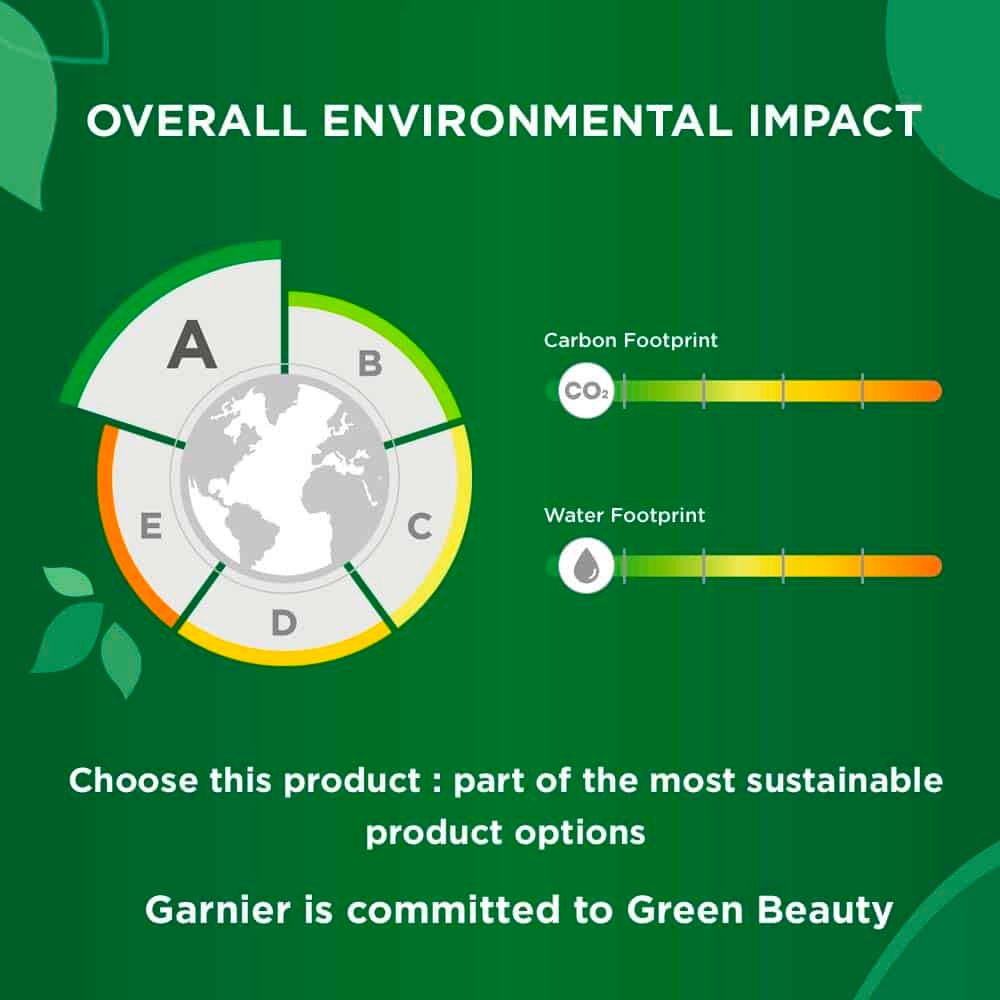 OVERALL ENVIRONMENTAL IMPACT

A
B
C
D
E

Carbon Footprint

$CO_2$

Water Footprint

Choose this product : part of the most sustainable product options

Garnier is committed to Green Beauty